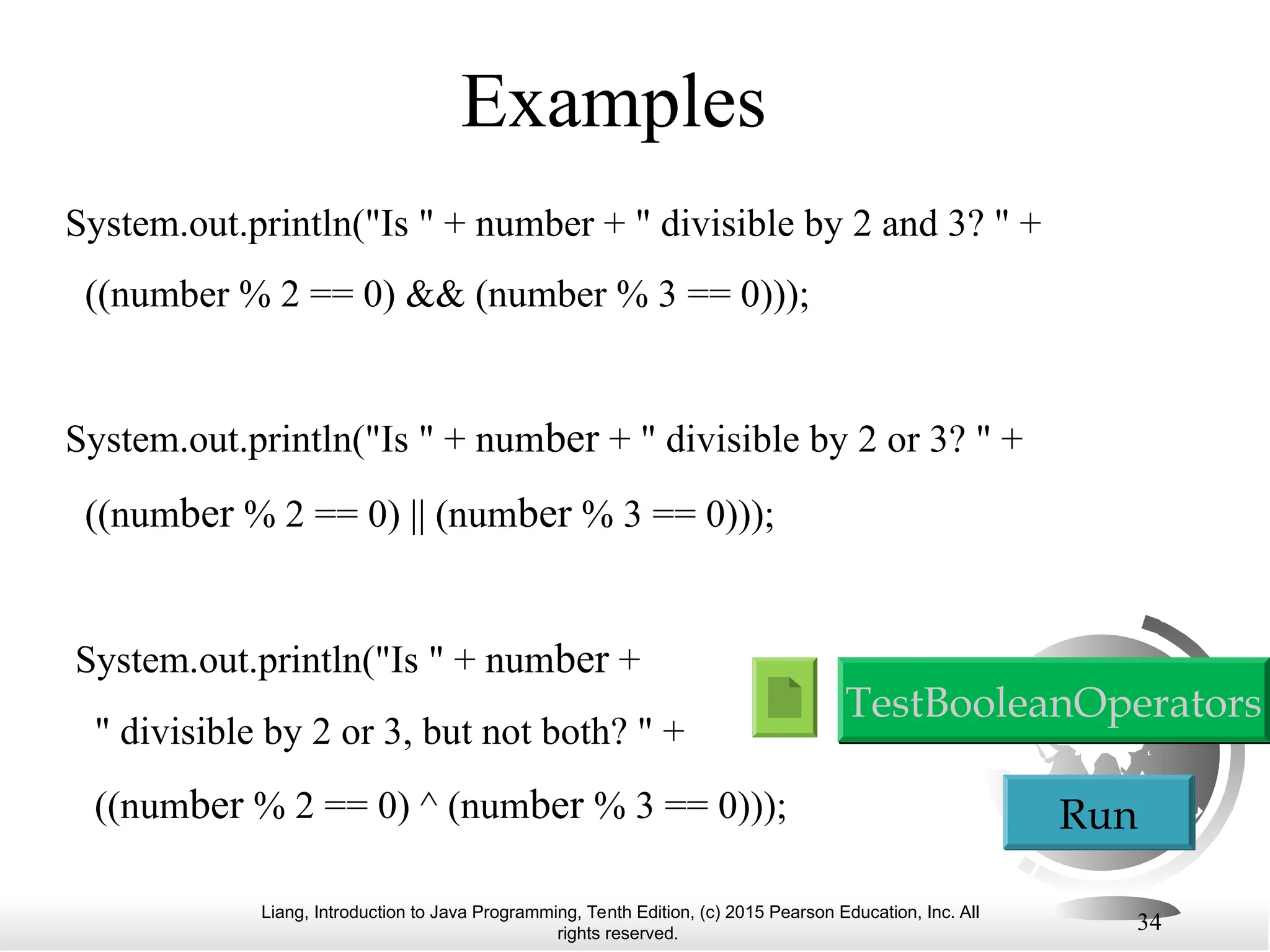 Examples

System.out.println("Is " + number + " divisible by 2 and 3? " +
((number % 2 == 0) && (number % 3 == 0)));

System.out.println("Is " + number + " divisible by 2 or 3? " +
((number % 2 == 0) || (number % 3 == 0)));

System.out.println("Is " + number +
" divisible by 2 or 3, but not both? " +
((number % 2 == 0) ^ (number % 3 == 0)));

TestBooleanOperators

Run

Liang, Introduction to Java Programming, Tenth Edition, (c) 2015 Pearson Education, Inc. All rights reserved.

34